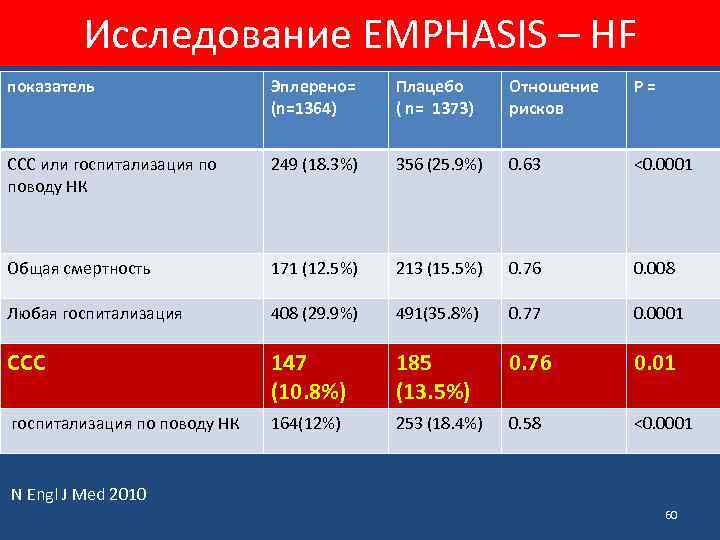 Исследование EMPHASIS – HF

| показатель | Эплерено= (n=1364) | Плацебо ( n= 1373) | Отношение рисков | P = |
|---|---|---|---|---|
| ССС или госпитализация по поводу НК | 249 (18.3%) | 356 (25.9%) | 0.63 | <0.0001 |
| Общая смертность | 171 (12.5%) | 213 (15.5%) | 0.76 | 0.008 |
| Любая госпитализация | 408 (29.9%) | 491(35.8%) | 0.77 | 0.0001 |
| ССС | 147 (10.8%) | 185 (13.5%) | 0.76 | 0.01 |
| госпитализация по поводу НК | 164(12%) | 253 (18.4%) | 0.58 | <0.0001 |

N Engl J Med 2010

60